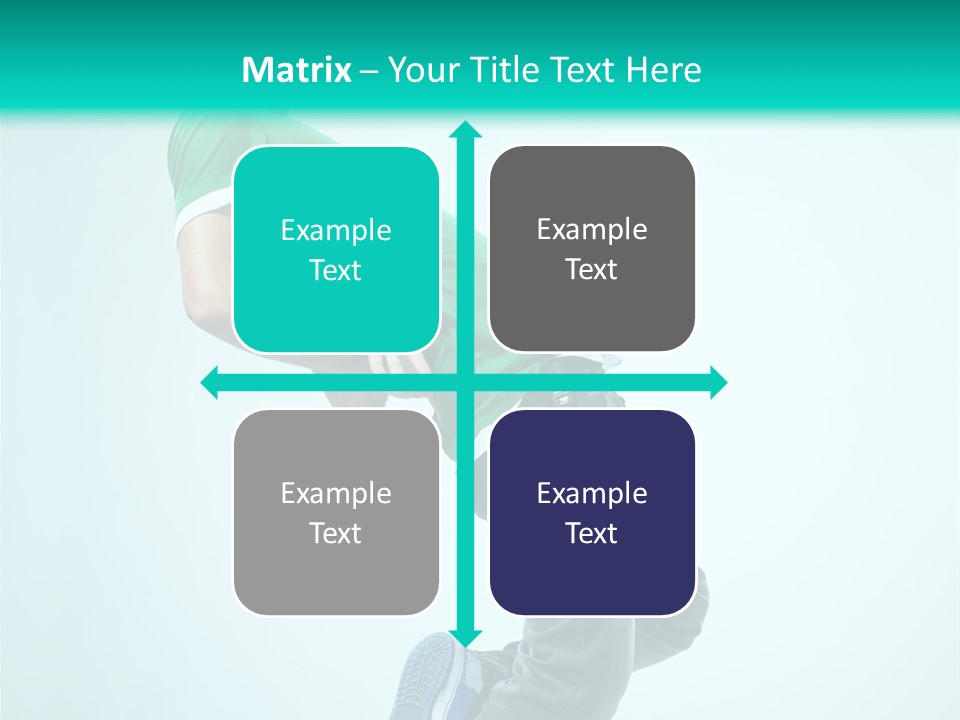 Matrix – Your Title Text Here

Example Text

Example Text

Example Text

Example Text